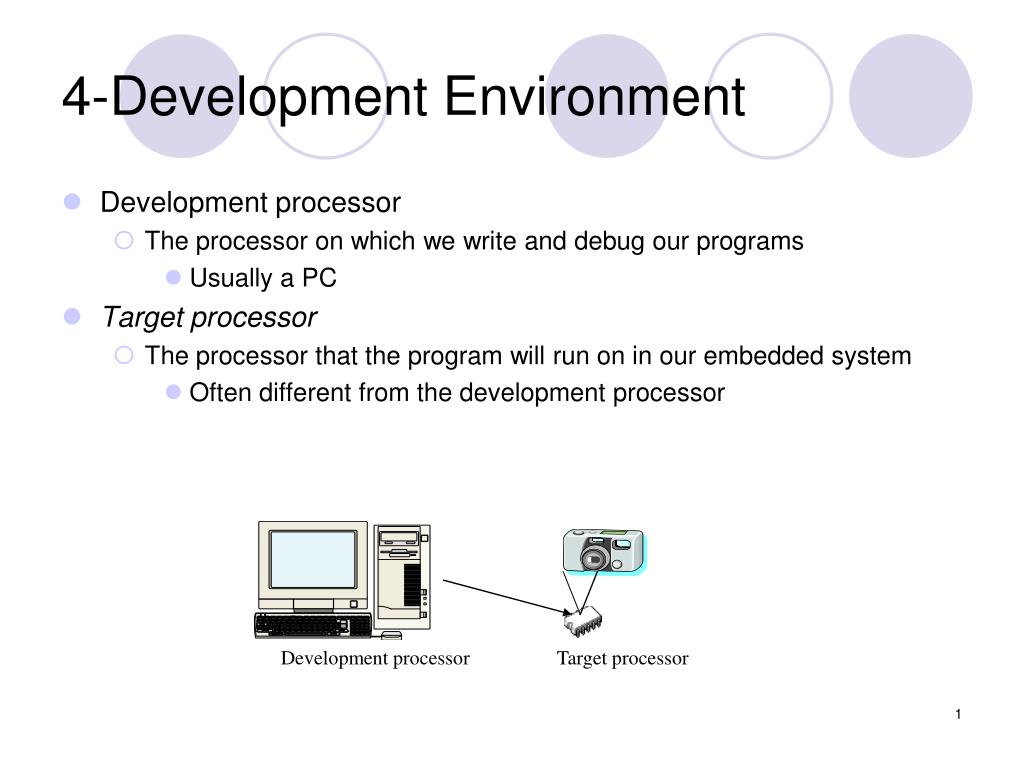 4-Development Environment

Development processor

The processor on which we write and debug our programs

Usually a PC

Target processor

The processor that the program will run on in our embedded system

Often different from the development processor

Development processor

Target processor

1